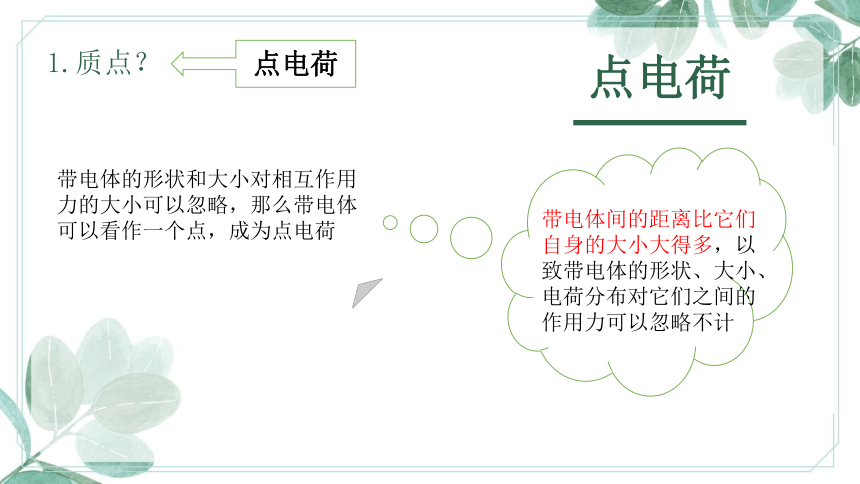 1. 质点？

点电荷

点电荷

带电体的形状和大小对相互作用力的大小可以忽略，那么带电体可以看作一个点，成为点电荷

带电体间的距离比它们自身的大小大得多，以致带电体的形状、大小、电荷分布对它们之间的作用力可以忽略不计